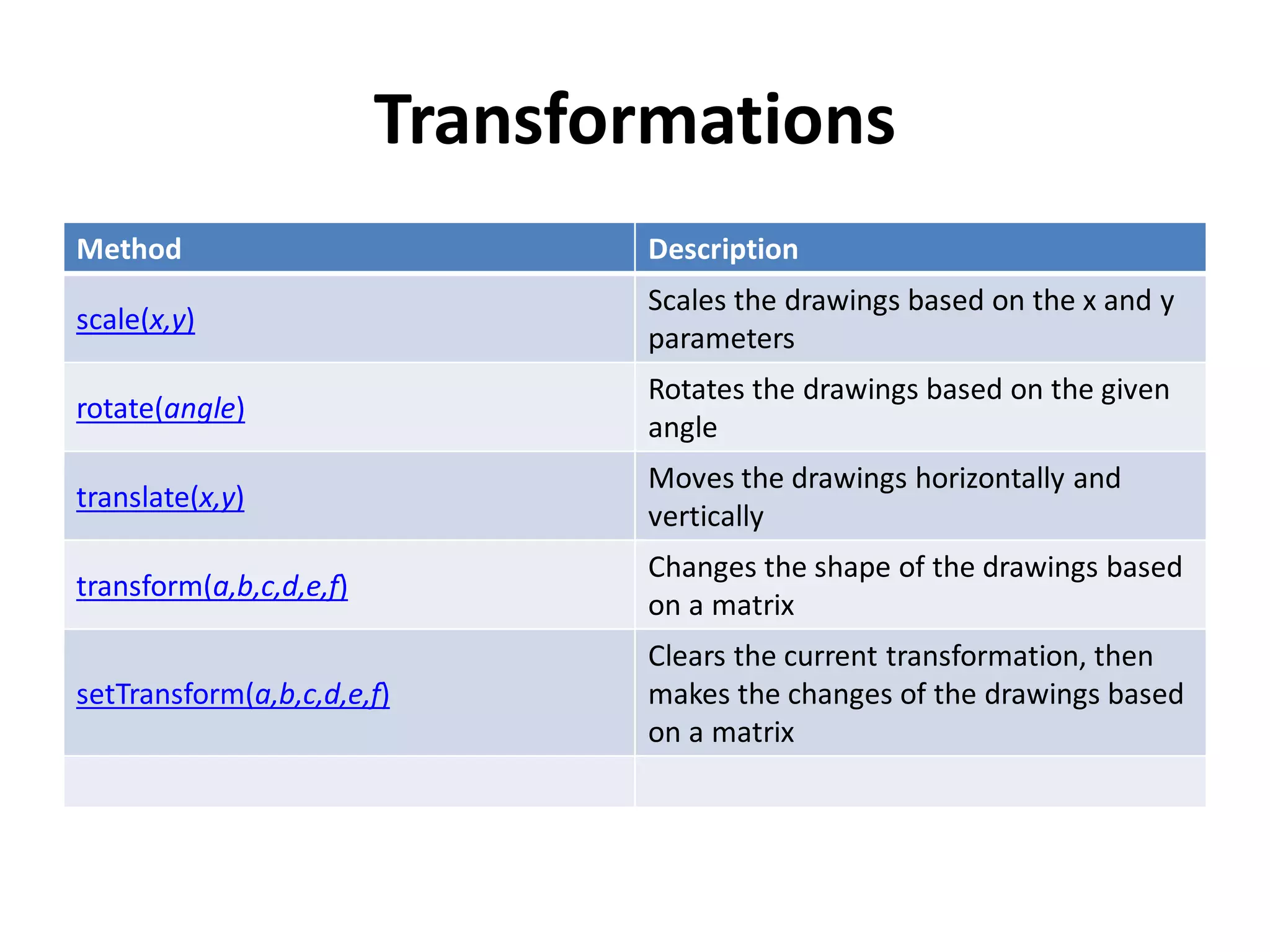 Transformations

| Method | Description |
|---|---|
| scale(x,y) | Scales the drawings based on the x and y parameters |
| rotate(angle) | Rotates the drawings based on the given angle |
| translate(x,y) | Moves the drawings horizontally and vertically |
| transform(a,b,c,d,e,f) | Changes the shape of the drawings based on a matrix |
| setTransform(a,b,c,d,e,f) | Clears the current transformation, then makes the changes of the drawings based on a matrix |
| | |